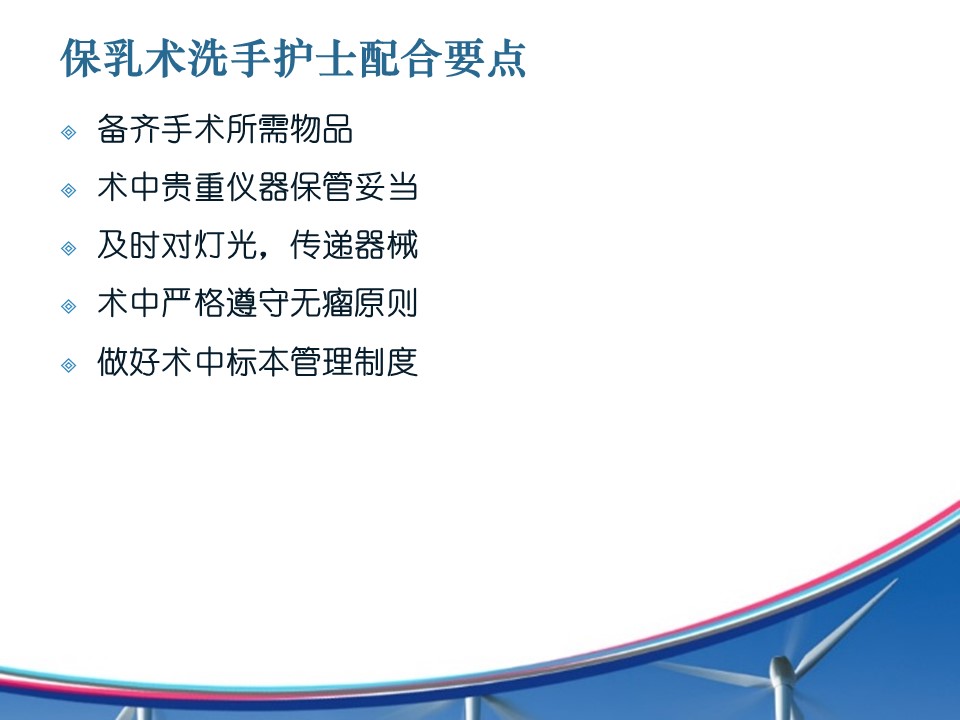 保乳术洗手护士配合要点

备齐手术所需物品

术中贵重仪器保管妥当

及时对灯光，传递器械

术中严格遵守无瘤原则

做好术中标本管理制度